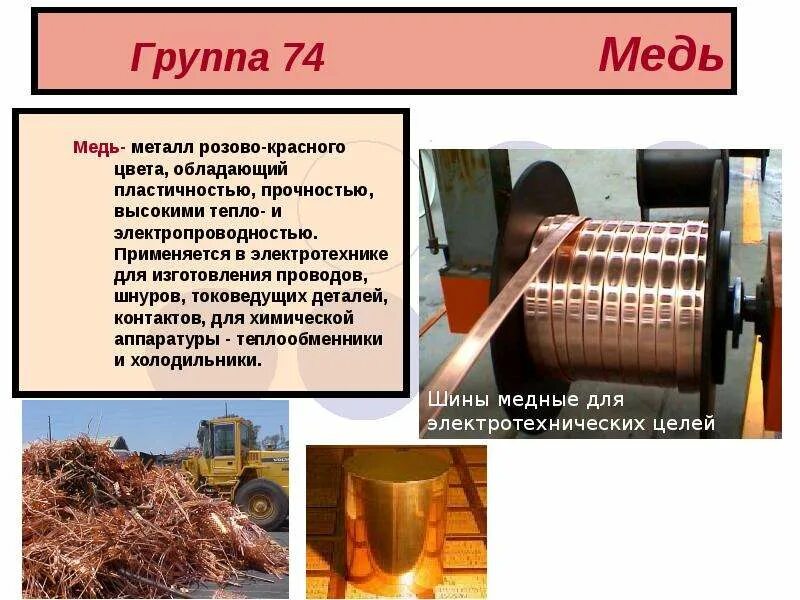 Группа 74

Медь

Медь- металл розово-красного цвета, обладающий пластичностью, прочностью, высокими тепло- и электропроводностью. Применяется в электротехнике для изготовления проводов, шнуров, токоведущих деталей, контактов, для химической аппаратуры - теплообменники и холодильники.

Шины медные для электротехнических целей